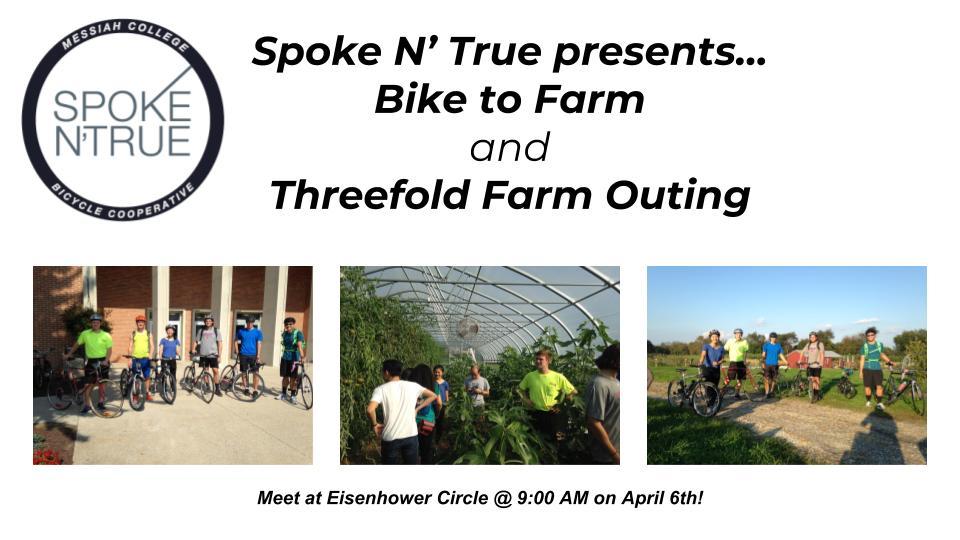 MESSIAH COLLEGE
SPOKE N'TRUE
BICYCLE COOPERATIVE

Spoke N' True presents...
Bike to Farm
and
Threefold Farm Outing

Meet at Eisenhower Circle @ 9:00 AM on April 6th!